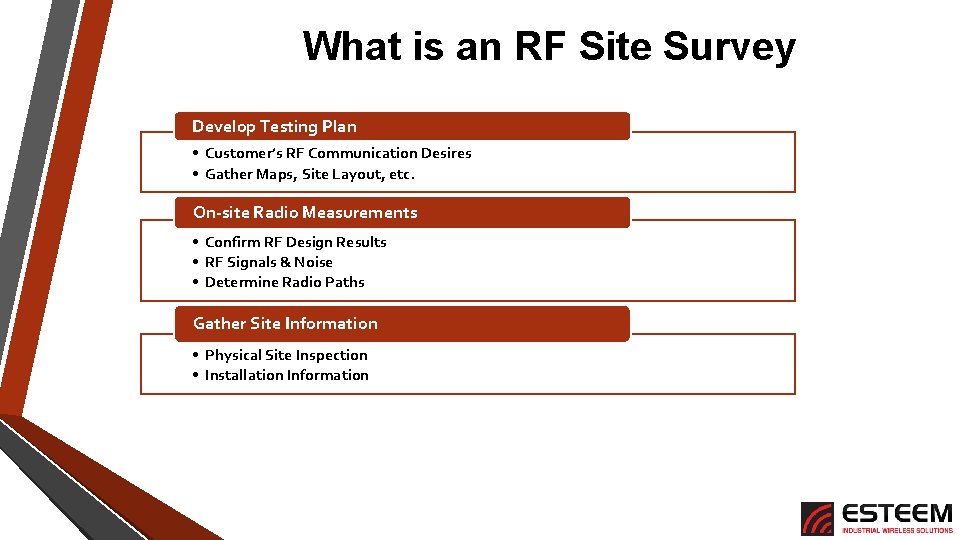 What is an RF Site Survey

Develop Testing Plan

• Customer's RF Communication Desires
• Gather Maps, Site Layout, etc.

On-site Radio Measurements

• Confirm RF Design Results
• RF Signals & Noise
• Determine Radio Paths

Gather Site Information

• Physical Site Inspection
• Installation Information

ESTEEM
INDUSTRIAL WIRELESS SOLUTIONS